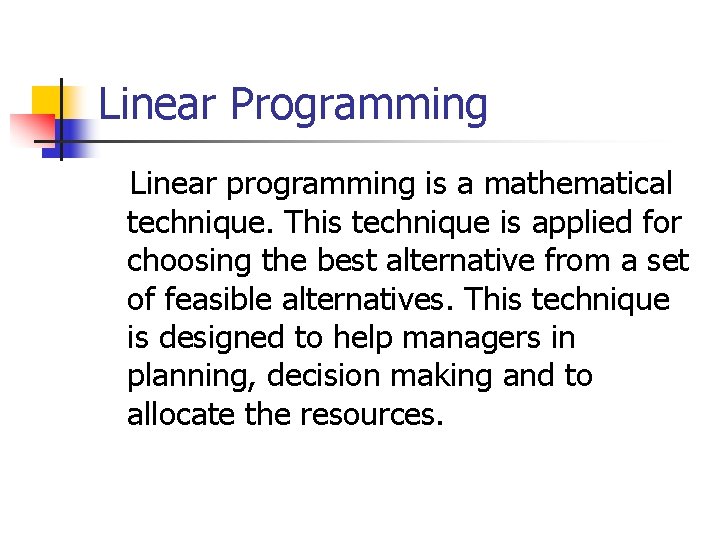 Linear Programming

Linear programming is a mathematical technique. This technique is applied for choosing the best alternative from a set of feasible alternatives. This technique is designed to help managers in planning, decision making and to allocate the resources.